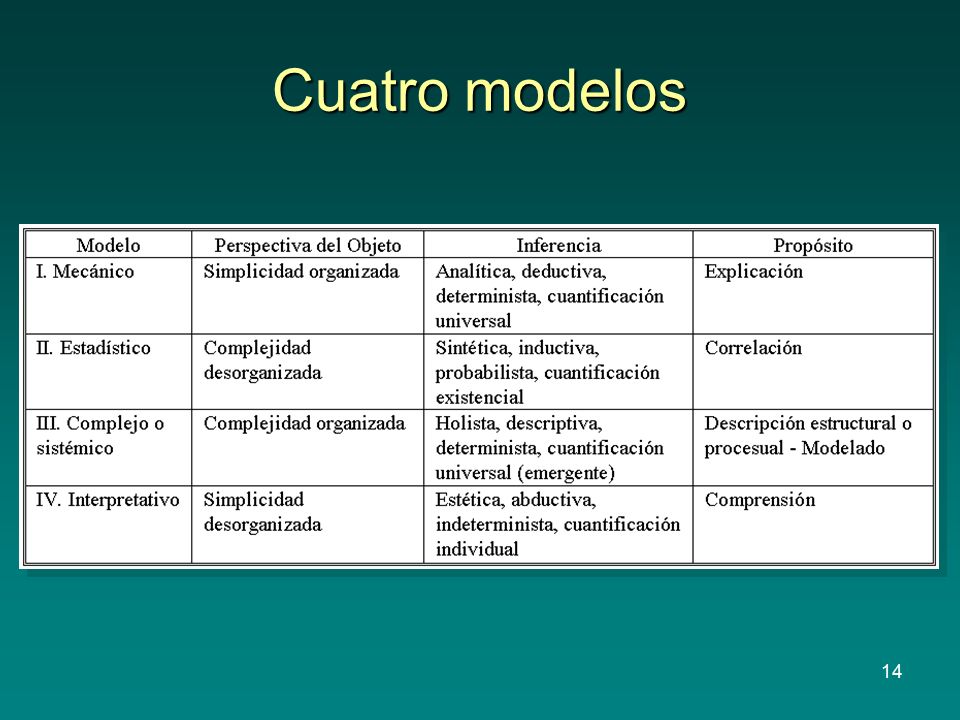 Cuatro modelos

| Modelo | Perspectiva del Objeto | Inferencia | Propósito |
|---|---|---|---|
| I. Mecánico | Simplicidad organizada | Analítica, deductiva, determinista, cuantificación universal | Explicación |
| II. Estadístico | Complejidad desorganizada | Sintética, inductiva, probabilista, cuantificación existencial | Correlación |
| III. Complejo o sistémico | Complejidad organizada | Holista, descriptiva, determinista, cuantificación universal (emergente) | Descripción estructural o procesual - Modelado |
| IV. Interpretativo | Simplicidad desorganizada | Estética, abductiva, indeterminista, cuantificación individual | Comprensión |

14